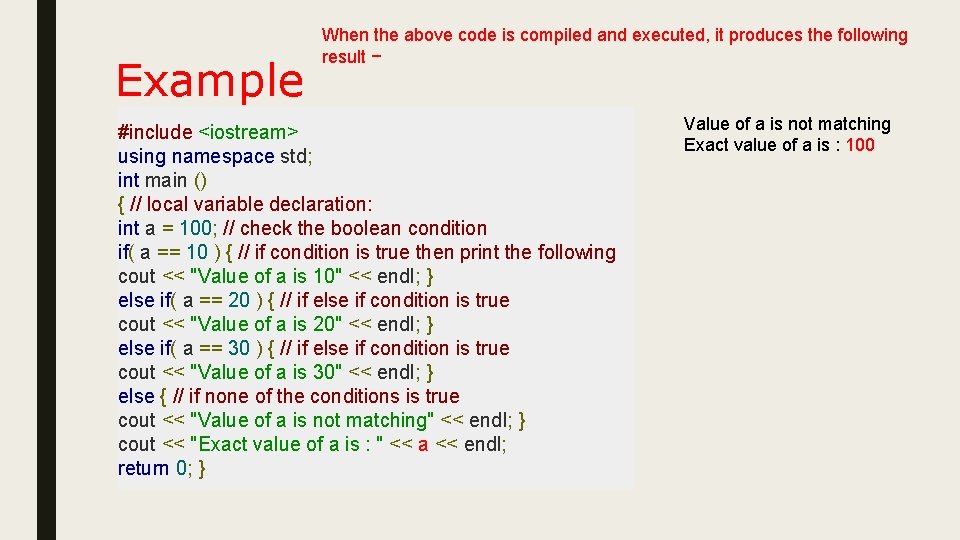 Example

When the above code is compiled and executed, it produces the following result −

#include <iostream>
using namespace std;
int main ()
{ // local variable declaration:
int a = 100; // check the boolean condition
if( a == 10 ) { // if condition is true then print the following
cout << "Value of a is 10" << endl; }
else if( a == 20 ) { // if else if condition is true
cout << "Value of a is 20" << endl; }
else if( a == 30 ) { // if else if condition is true
cout << "Value of a is 30" << endl; }
else { // if none of the conditions is true
cout << "Value of a is not matching" << endl; }
cout << "Exact value of a is : " << a << endl;
return 0; }

Value of a is not matching
Exact value of a is : 100